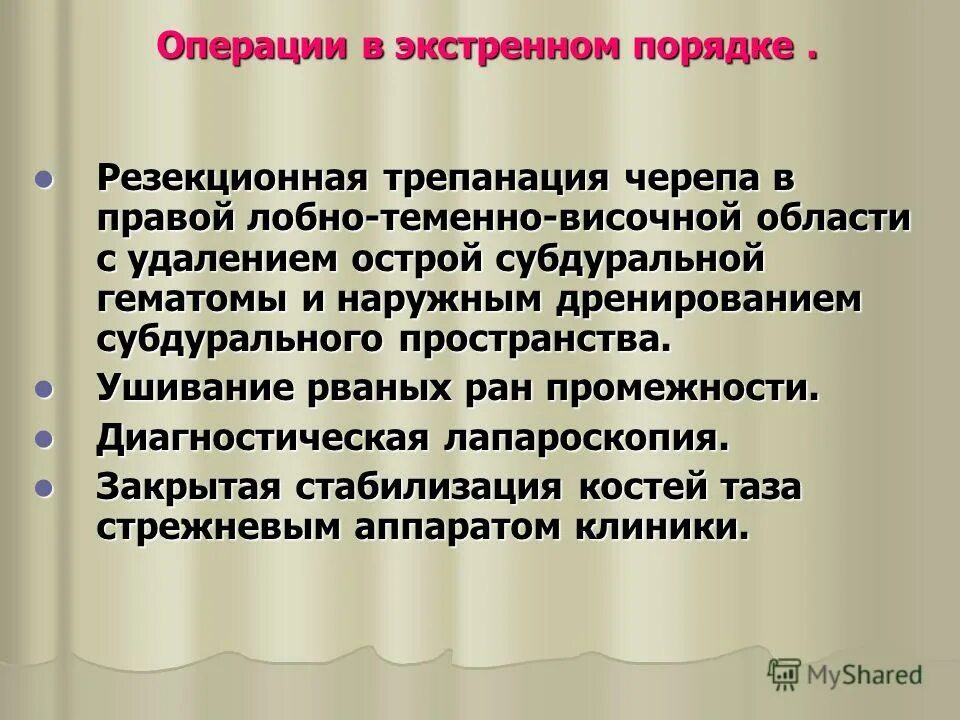 Операции в экстренном порядке .

- Резекционная трепанация черепа в правой лобно-теменно-височной области с удалением острой субдуральной гематомы и наружным дренированием субдурального пространства.
- Ушивание рваных ран промежности.
- Диагностическая лапароскопия.
- Закрытая стабилизация костей таза стрежневым аппаратом клиники.

MyShared